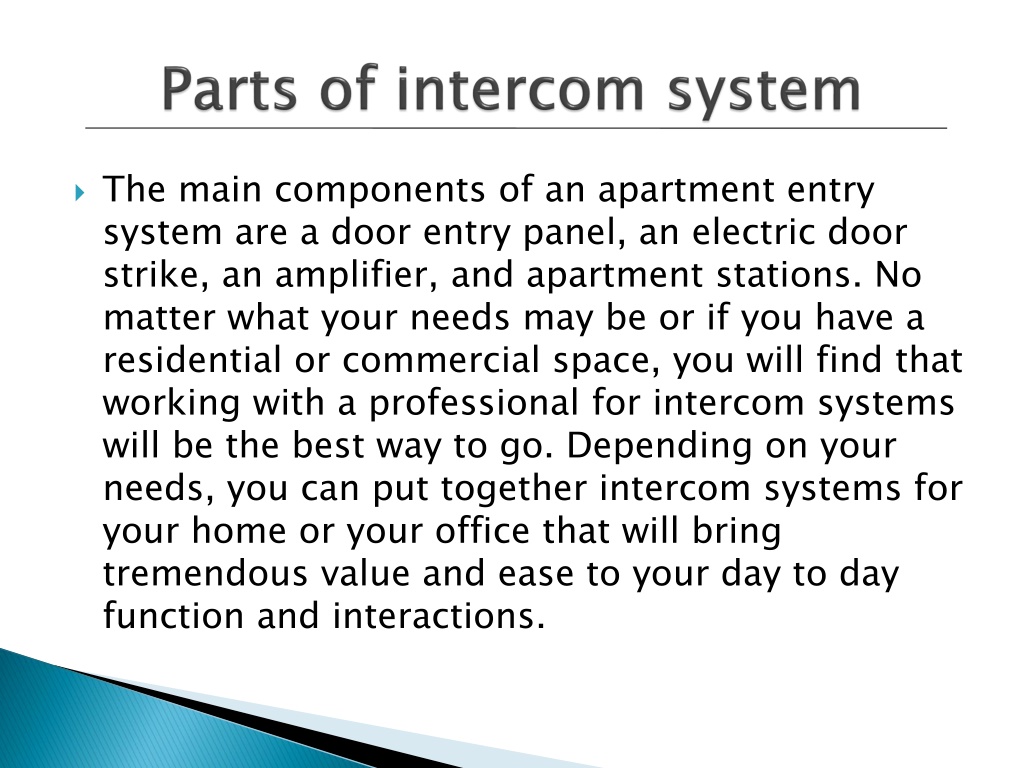 Parts of intercom system

The main components of an apartment entry system are a door entry panel, an electric door strike, an amplifier, and apartment stations. No matter what your needs may be or if you have a residential or commercial space, you will find that working with a professional for intercom systems will be the best way to go. Depending on your needs, you can put together intercom systems for your home or your office that will bring tremendous value and ease to your day to day function and interactions.